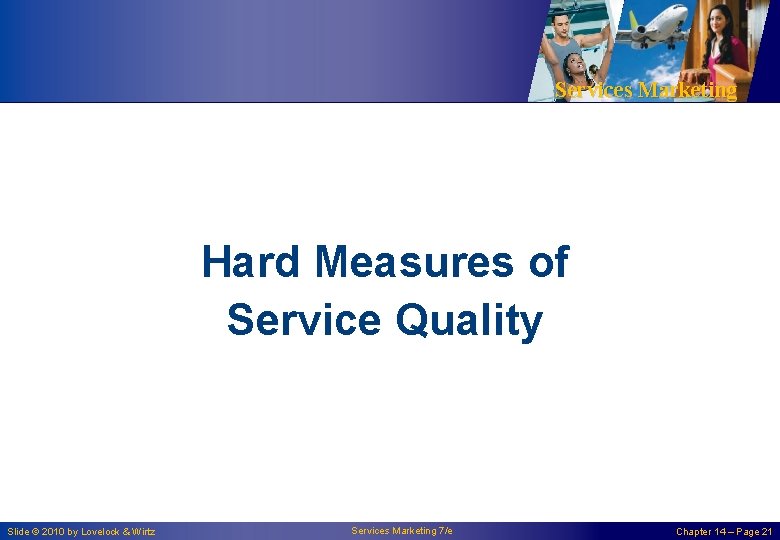 Services Marketing

Hard Measures of Service Quality

Slide © 2010 by Lovelock & Wirtz

Services Marketing 7/e

Chapter 14 – Page 21